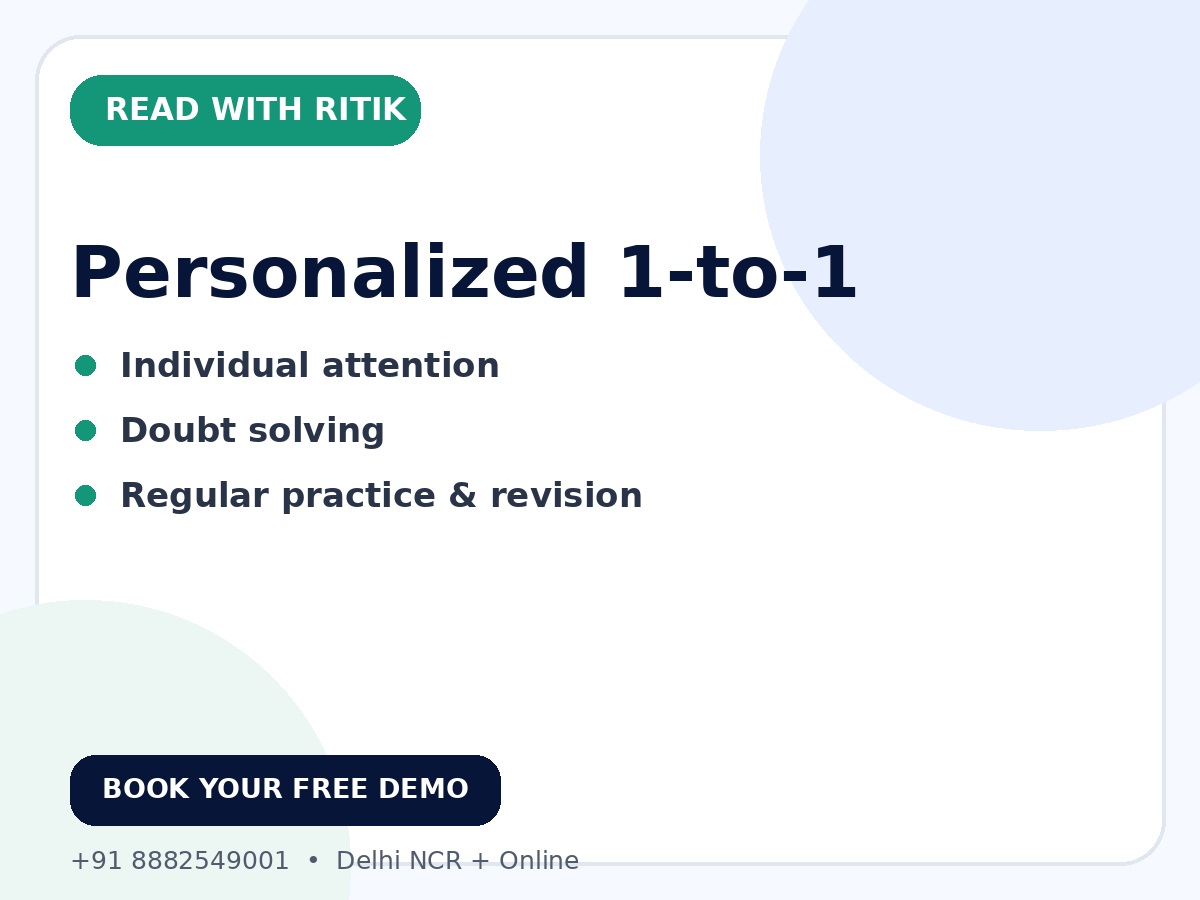 READ WITH RITIK

Personalized 1-to-1

Individual attention

Doubt solving

Regular practice & revision

BOOK YOUR FREE DEMO

+91 8882549001 • Delhi NCR + Online